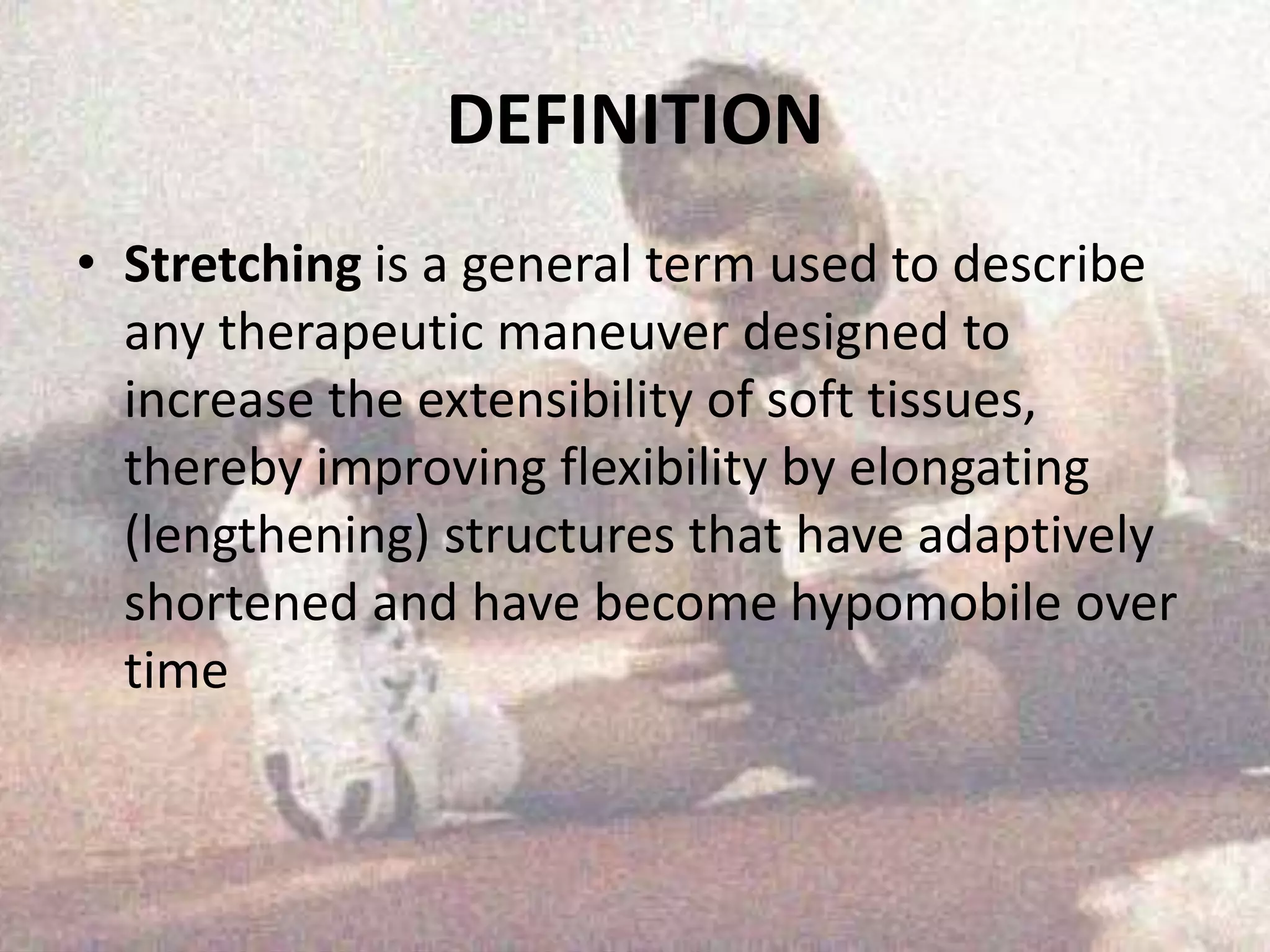 DEFINITION

• Stretching is a general term used to describe any therapeutic maneuver designed to increase the extensibility of soft tissues, thereby improving flexibility by elongating (lengthening) structures that have adaptively shortened and have become hypomobile over time